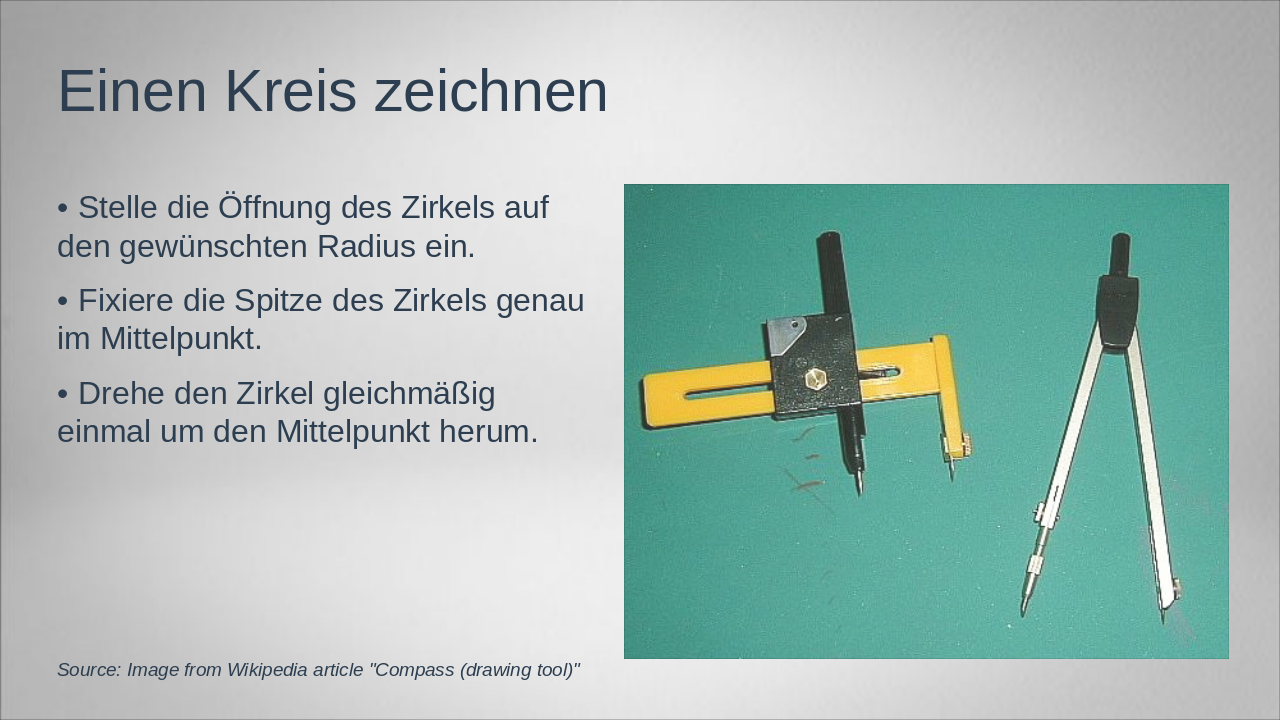 Einen Kreis zeichnen

• Stelle die Öffnung des Zirkels auf den gewünschten Radius ein.

• Fixiere die Spitze des Zirkels genau im Mittelpunkt.

• Drehe den Zirkel gleichmäßig einmal um den Mittelpunkt herum.

Source: Image from Wikipedia article "Compass (drawing tool)"